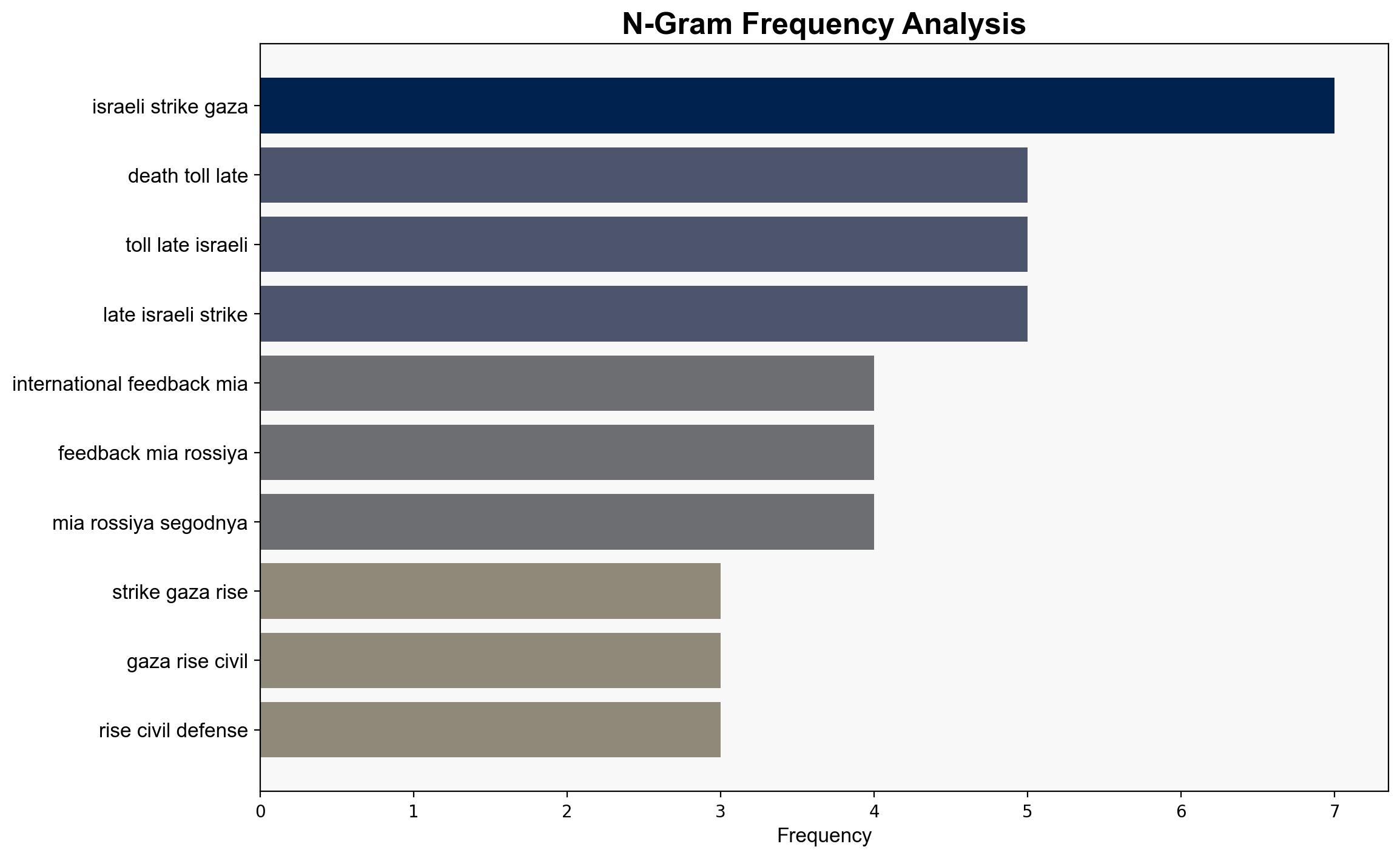 N-Gram Frequency Analysis

israeli strike gaza
death toll late
toll late israeli
late israeli strike
international feedback mia
feedback mia rossiya
mia rossiya segodnya
strike gaza rise
gaza rise civil
rise civil defense

0 1 2 3 4 5 6 7
Frequency